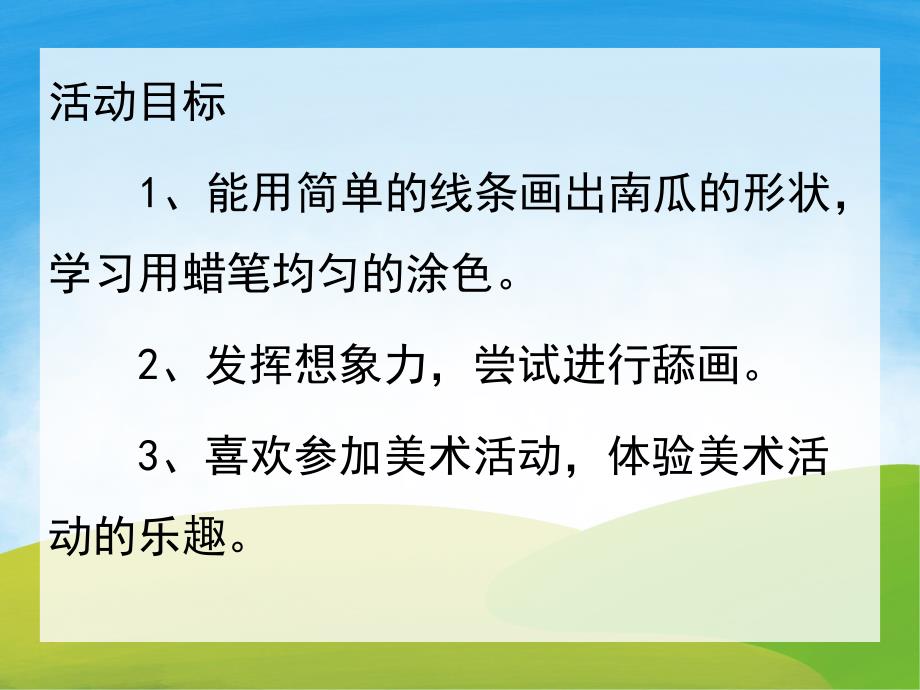 活动目标

1、能用简单的线条画出南瓜的形状，学习用蜡笔均匀的涂色。

2、发挥想象力，尝试进行舔画。

3、喜欢参加美术活动，体验美术活动的乐趣。